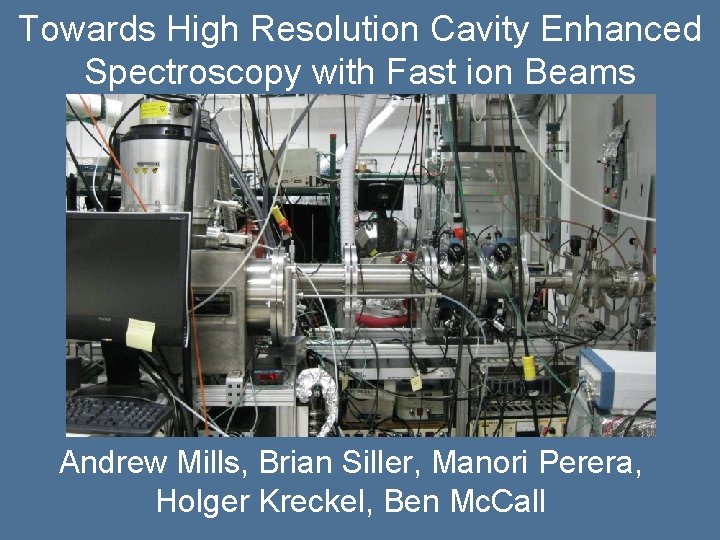 Towards High Resolution Cavity Enhanced Spectroscopy with Fast ion Beams

Andrew Mills, Brian Siller, Manori Perera, Holger Kreckel, Ben McCall